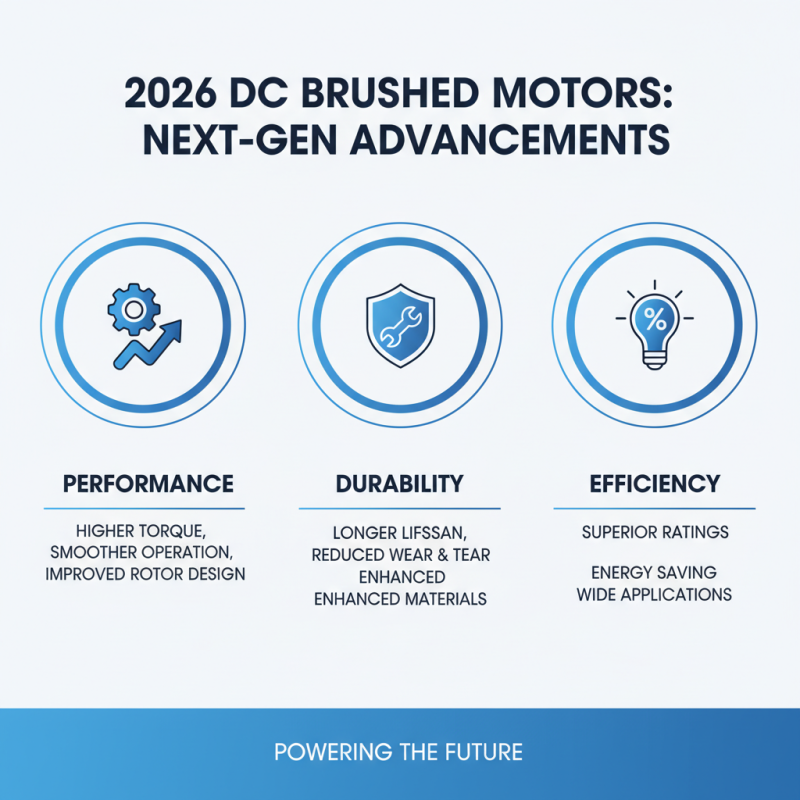 2026 DC BRUSHED MOTORS: NEXT-GEN ADVANCEMENTS

%

PERFORMANCE

HIGHER TORQUE, SMOOTHER OPERATION, IMPROVED ROTOR DESIGN

DURABILITY

LONGER LIFSSAN, REDUCED WEAR & TEAR ENHANCED ENHANCED MATERIALS

EFFICIENCY

SUPERIOR RATINGS

ENERGY SAVING WIDE APPLICATIONS

POWERING THE FUTURE